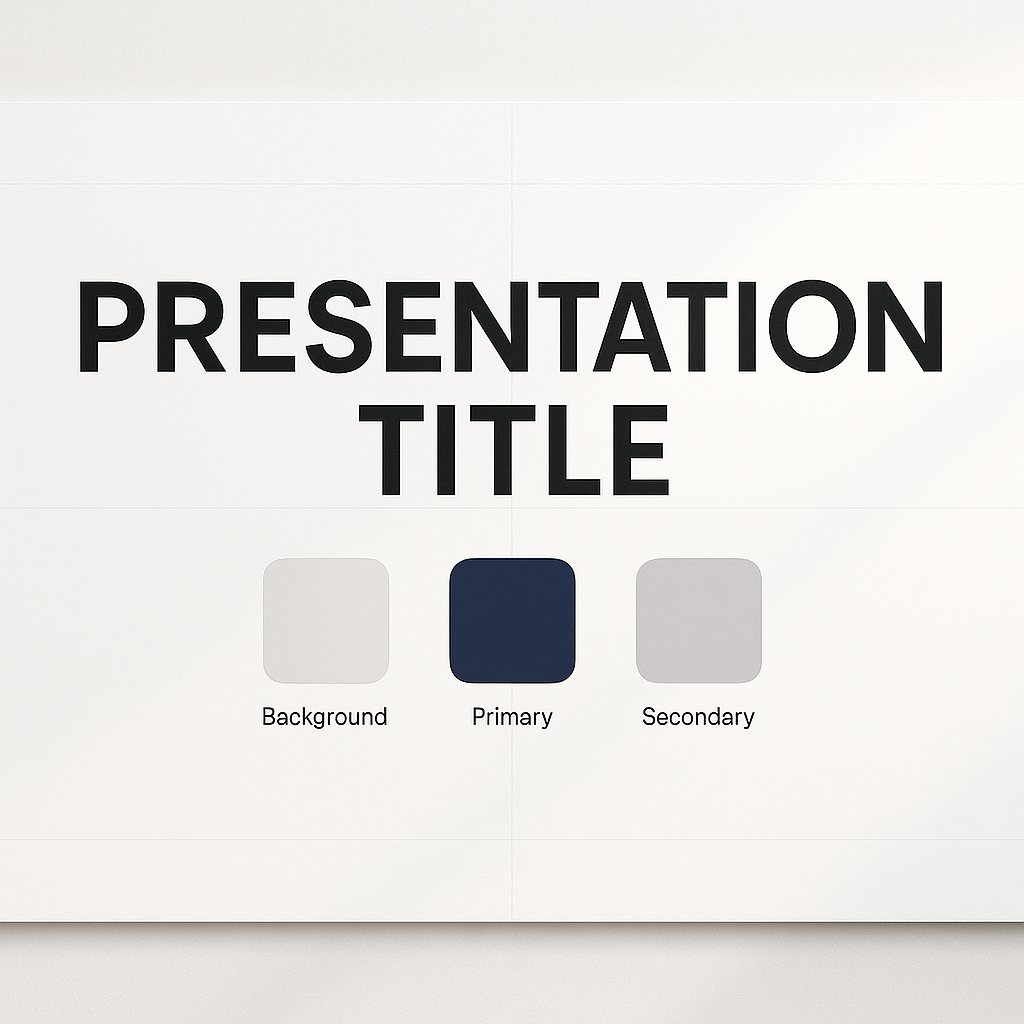 PRESENTATION TITLE

Background

Primary

Secondary